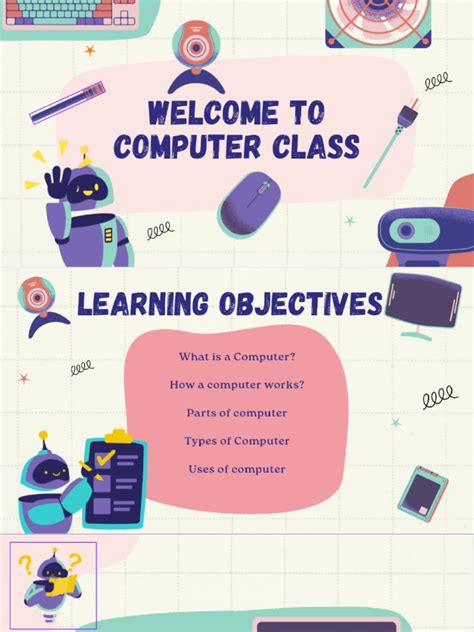 WELCOME TO COMPUTER CLASS

LEARNING OBJECTIVES

What is a Computer?

How a computer works?

Parts of computer

Types of Computer

Uses of computer